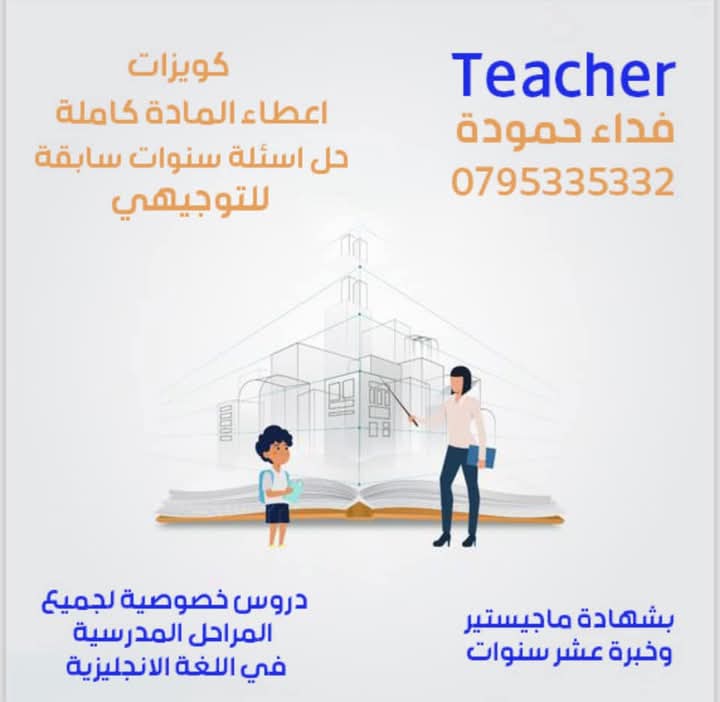 Teacher
فداء حمودة
0795335332

كويزات
اعطاء المادة كاملة
حل اسئلة سنوات سابقة
للتوجيهي

بشهادة ماجيستير
وخبرة عشر سنوات

دروس خصوصية لجميع
المراحل المدرسية
في اللغة الانجليزية